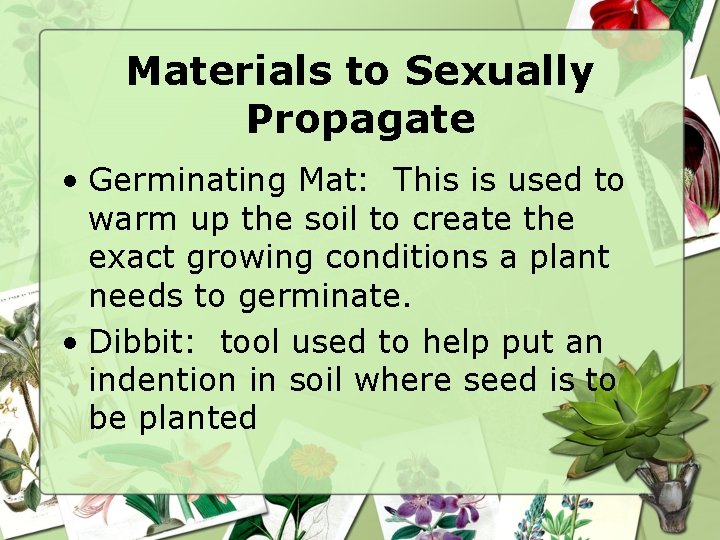 Materials to Sexually Propagate

• Germinating Mat: This is used to warm up the soil to create the exact growing conditions a plant needs to germinate.

• Dibbit: tool used to help put an indention in soil where seed is to be planted